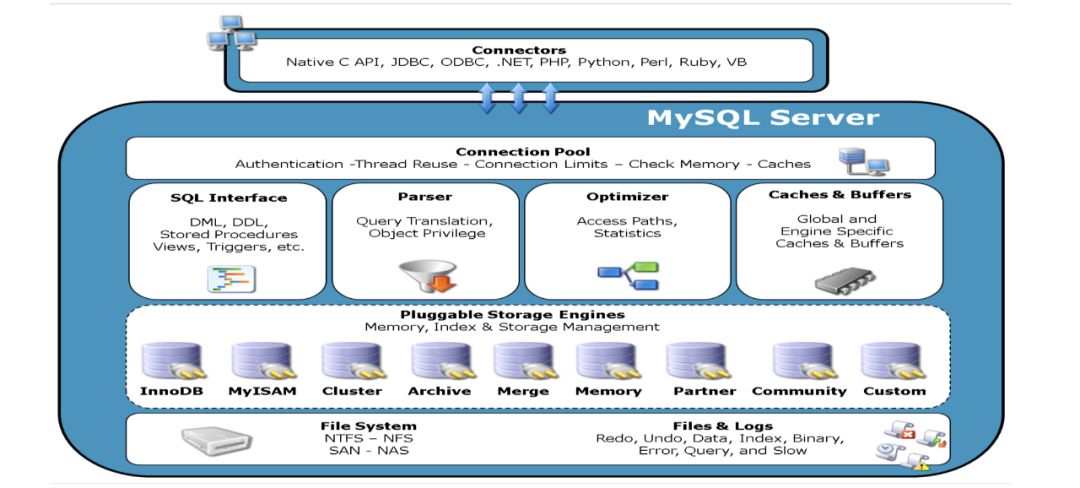 Connectors
Native C API, JDBC, ODBC, .NET, PHP, Python, Perl, Ruby, VB

MySQL Server

Connection Pool
Authentication -Thread Reuse - Connection Limits – Check Memory - Caches

SQL Interface
DML, DDL, Stored Procedures Views, Triggers, etc.

Parser
Query Translation, Object Privilege

Optimizer
Access Paths, Statistics

Caches & Buffers
Global and Engine Specific Caches & Buffers

Pluggable Storage Engines
Memory, Index & Storage Management

InnoDB
MyISAM
Cluster
Archive
Merge
Memory
Partner
Community
Custom

File System
NTFS – NFS
SAN - NAS

Files & Logs
Redo, Undo, Data, Index, Binary, Error, Query, and Slow